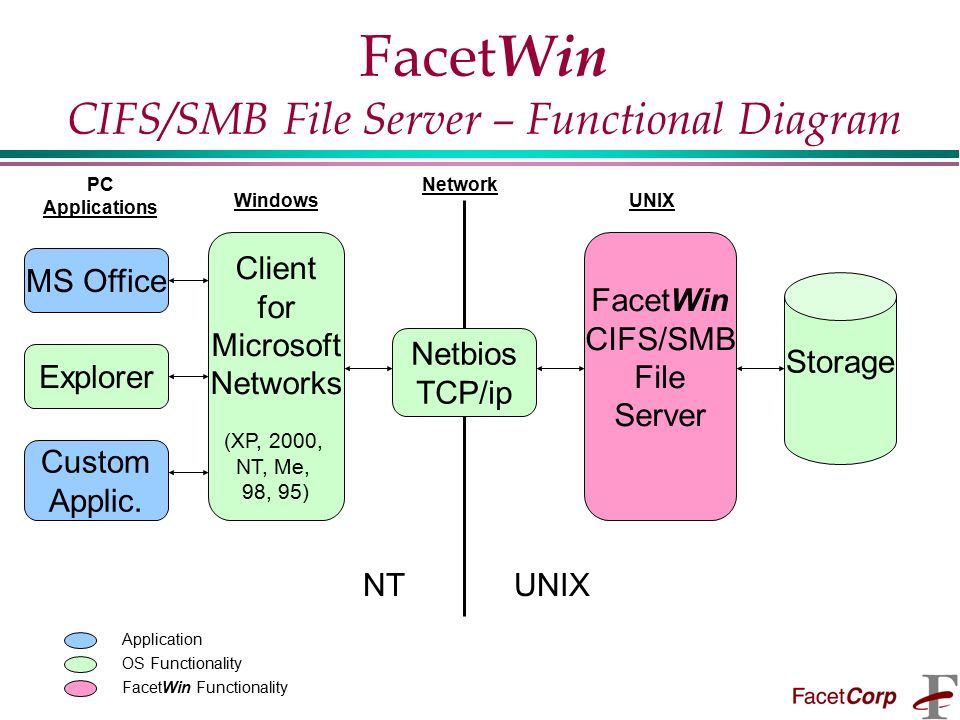 FacetWin
CIFS/SMB File Server – Functional Diagram

PC Applications

Windows

Network

UNIX

MS Office

Explorer

Custom Applic.

Client for Microsoft Networks

(XP, 2000, NT, Me, 98, 95)

Netbios TCP/ip

FacetWin CIFS/SMB File Server

Storage

NT

UNIX

Application
OS Functionality
FacetWin Functionality

FacetCorp